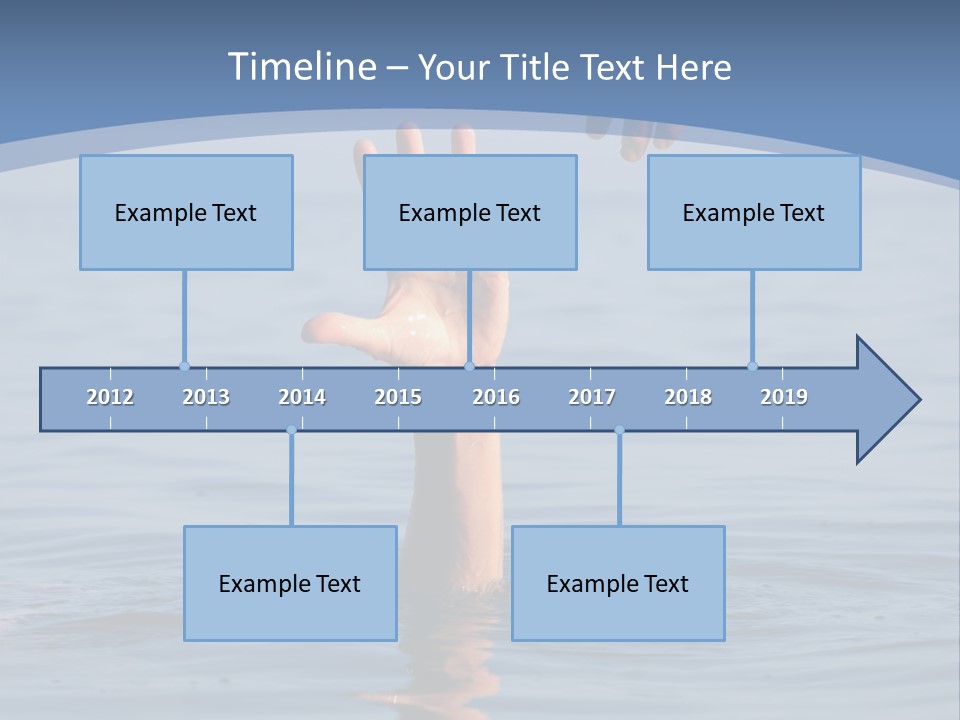 Timeline – Your Title Text Here

Example Text

Example Text

Example Text

2012 2013 2014 2015 2016 2017 2018 2019

Example Text

Example Text